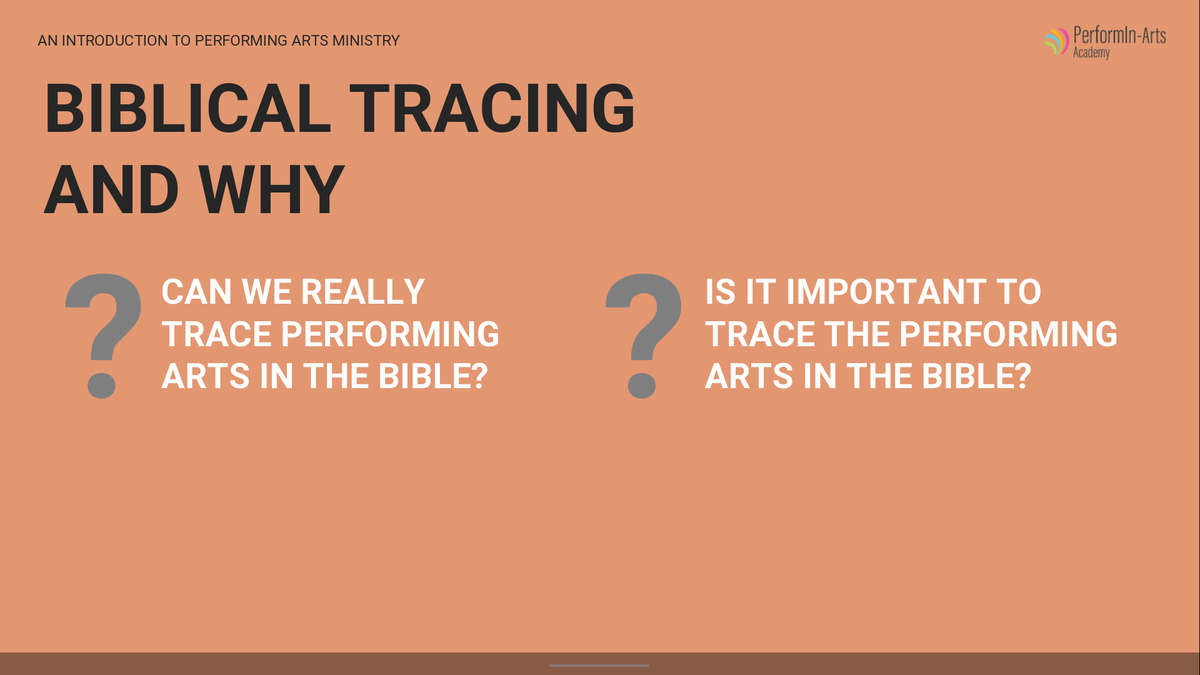 AN INTRODUCTION TO PERFORMING ARTS MINISTRY

PerformIn-Arts Academy

BIBLICAL TRACING AND WHY

?

CAN WE REALLY TRACE PERFORMING ARTS IN THE BIBLE?

?

IS IT IMPORTANT TO TRACE THE PERFORMING ARTS IN THE BIBLE?